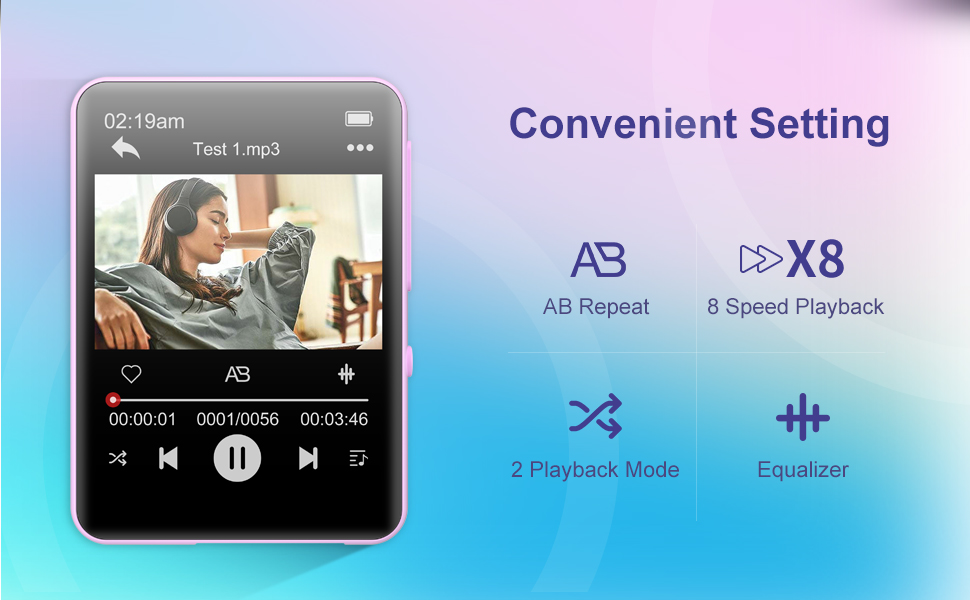 02:19am

Test 1.mp3

AB

00:00:01 0001/0056 00:03:46

Convenient Setting

AB

AB Repeat

X8

8 Speed Playback

2 Playback Mode

Equalizer